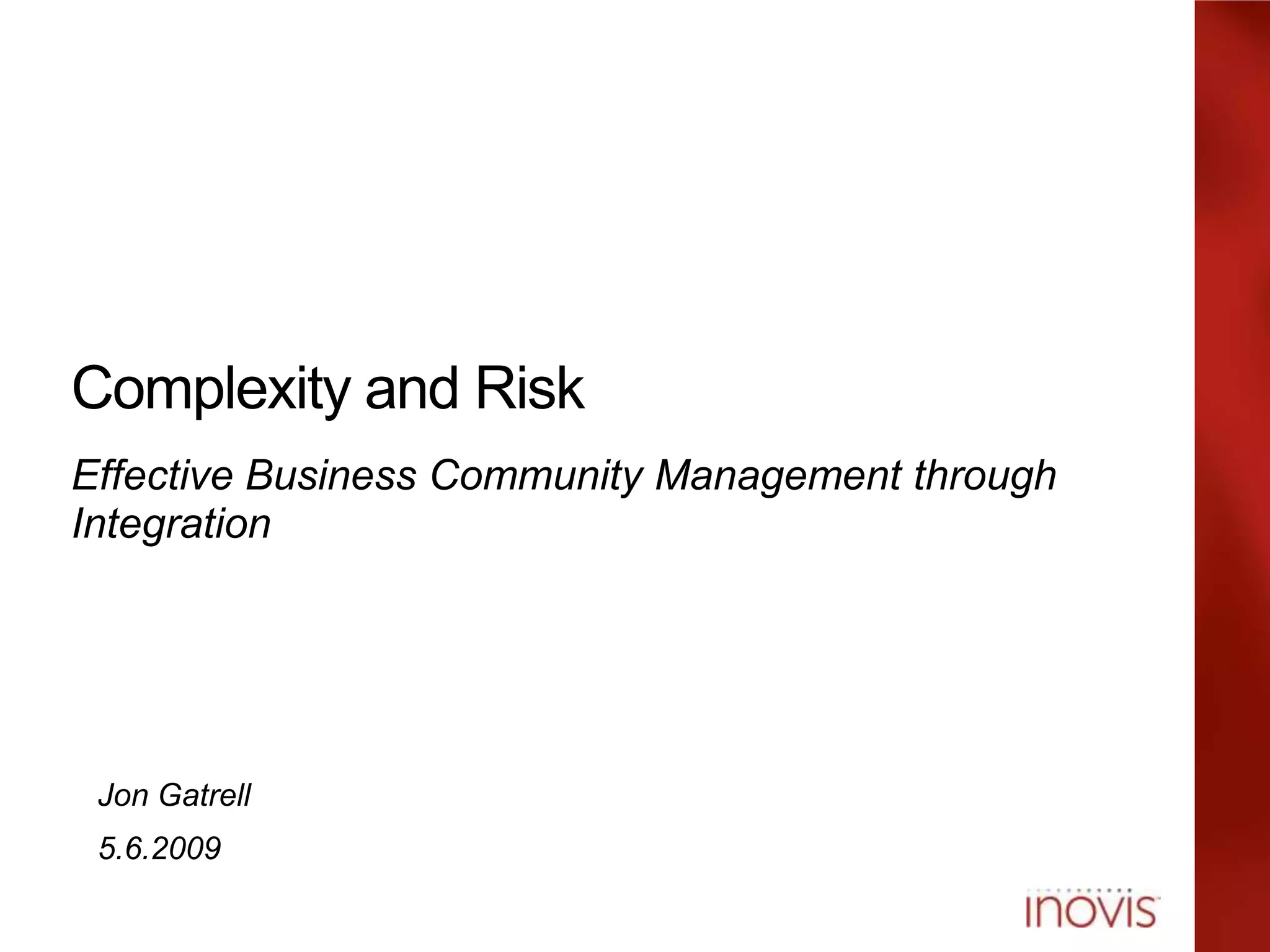 Complexity and Risk

Effective Business Community Management through Integration

Jon Gatrell

5.6.2009

inovis